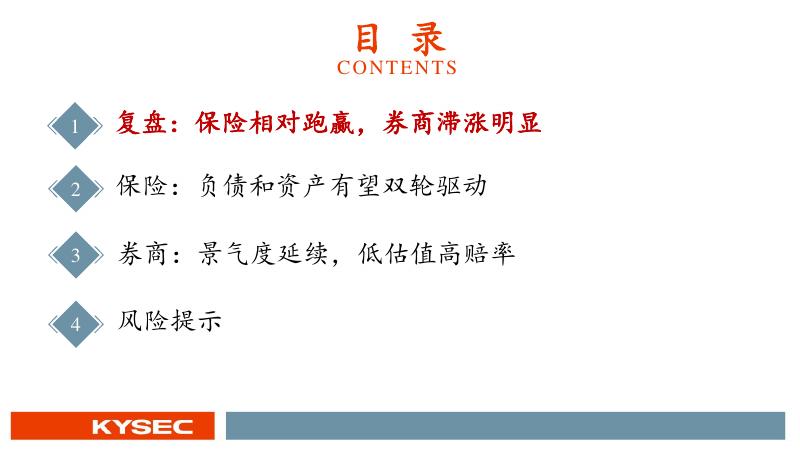 目 录
CONTENTS

1 复盘：保险相对跑赢，券商滞涨明显

2 保险：负债和资产有望双轮驱动

3 券商：景气度延续，低估值高赔率

4 风险提示

KYSEC